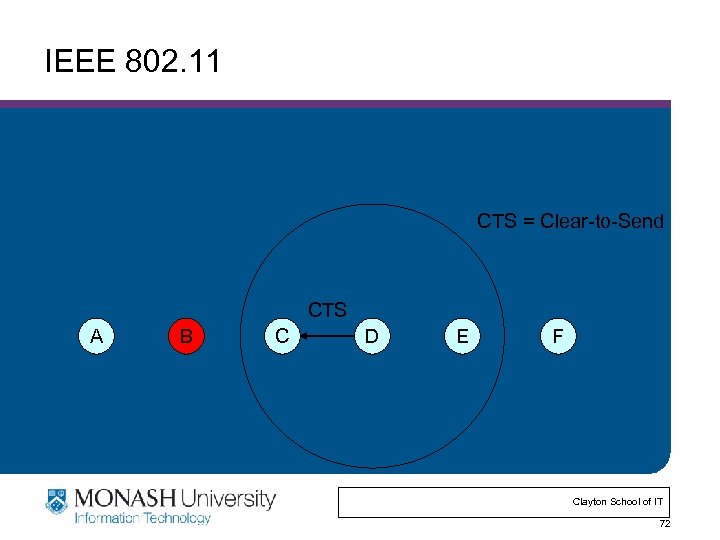 IEEE 802.11

CTS = Clear-to-Send

CTS

A B C D E F

MONASH University
Information Technology

Clayton School of IT

72